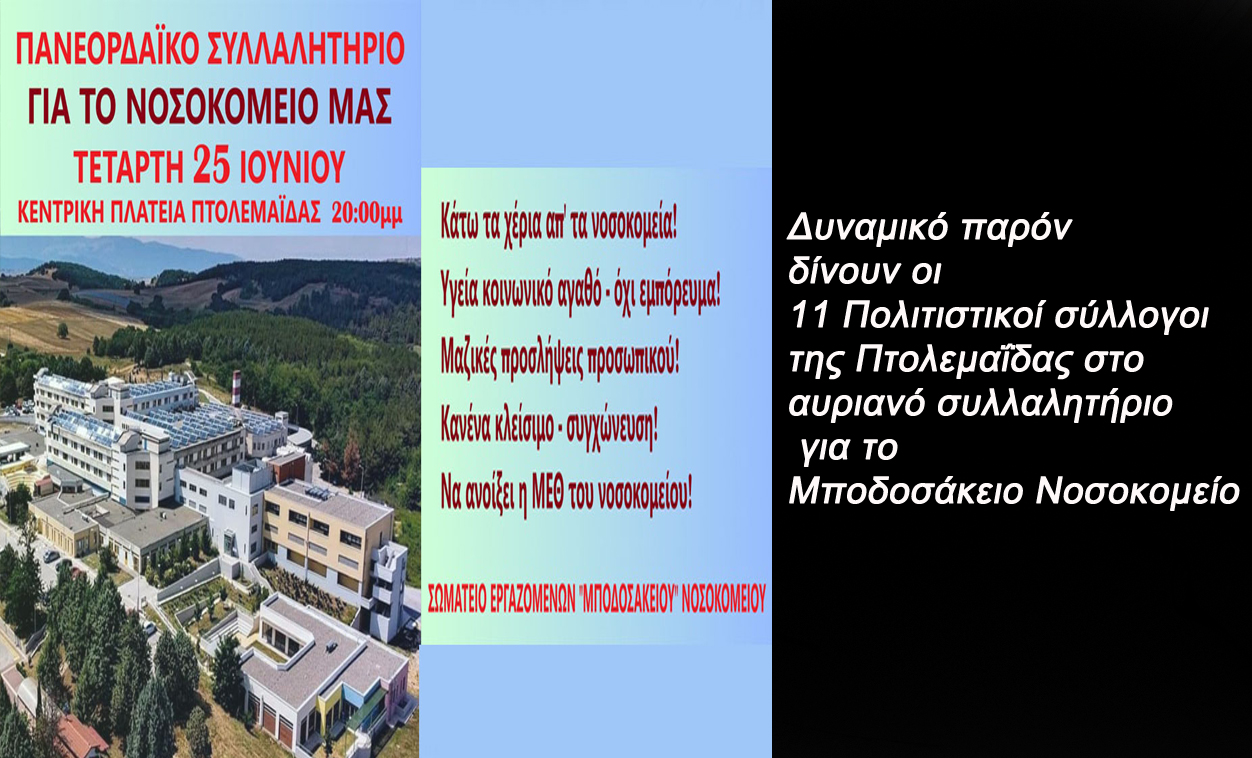 ΠΑΝΕΟΡΔΑΪΚΟ ΣΥΛΛΑΛΗΤΗΡΙΟ
ΓΙΑ ΤΟ ΝΟΣΟΚΟΜΕΙΟ ΜΑΣ
ΤΕΤΑΡΤΗ 25 ΙΟΥΝΙΟΥ
ΚΕΝΤΡΙΚΗ ΠΛΑΤΕΙΑ ΠΤΟΛΕΜΑΪΔΑΣ 20:00μμ

Κάτω τα χέρια απ' τα νοσοκομεία!

Υγεία κοινωνικό αγαθό - όχι εμπόρευμα!

Μαζικές προσλήψεις προσωπικού!

Κανένα κλείσιμο - συγχώνευση!

Να ανοίξει η ΜΕΘ του νοσοκομείου!

ΣΩΜΑΤΕΙΟ ΕΡΓΑΖΟΜΕΝΩΝ "ΜΠΟΔΟΣΑΚΕΙΟΥ" ΝΟΣΟΚΟΜΕΙΟΥ

Δυναμικό παρόν δίνουν οι 11 Πολιτιστικοί σύλλογοι της Πτολεμαΐδας στο αυριανό συλλαλητήριο για το Μποδοσάκειο Νοσοκομείο